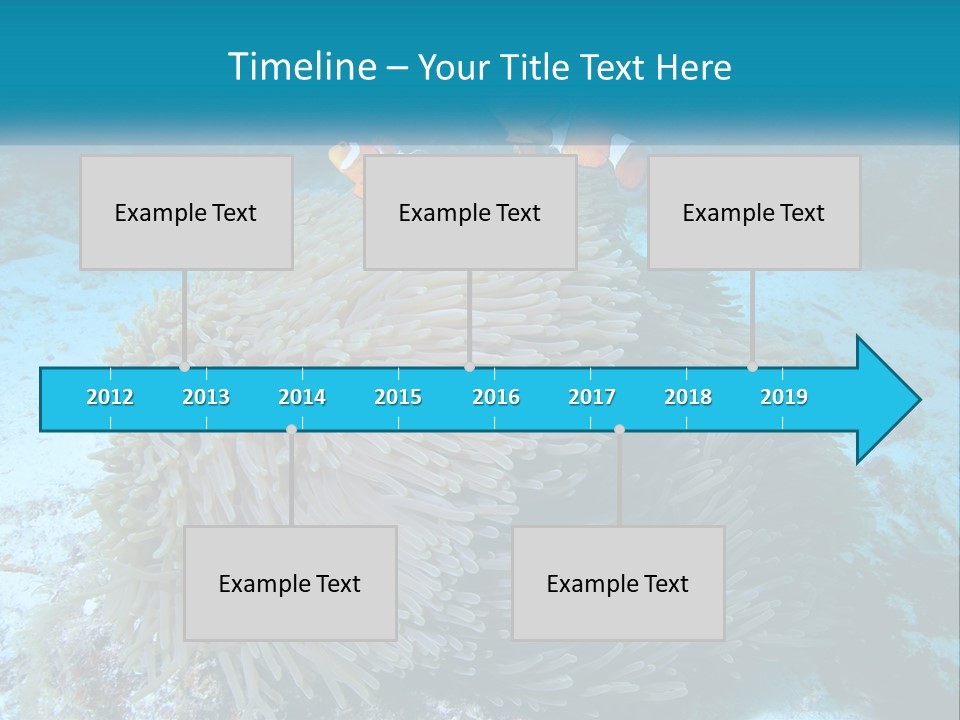 Timeline – Your Title Text Here

Example Text

Example Text

Example Text

2012 2013 2014 2015 2016 2017 2018 2019

Example Text

Example Text